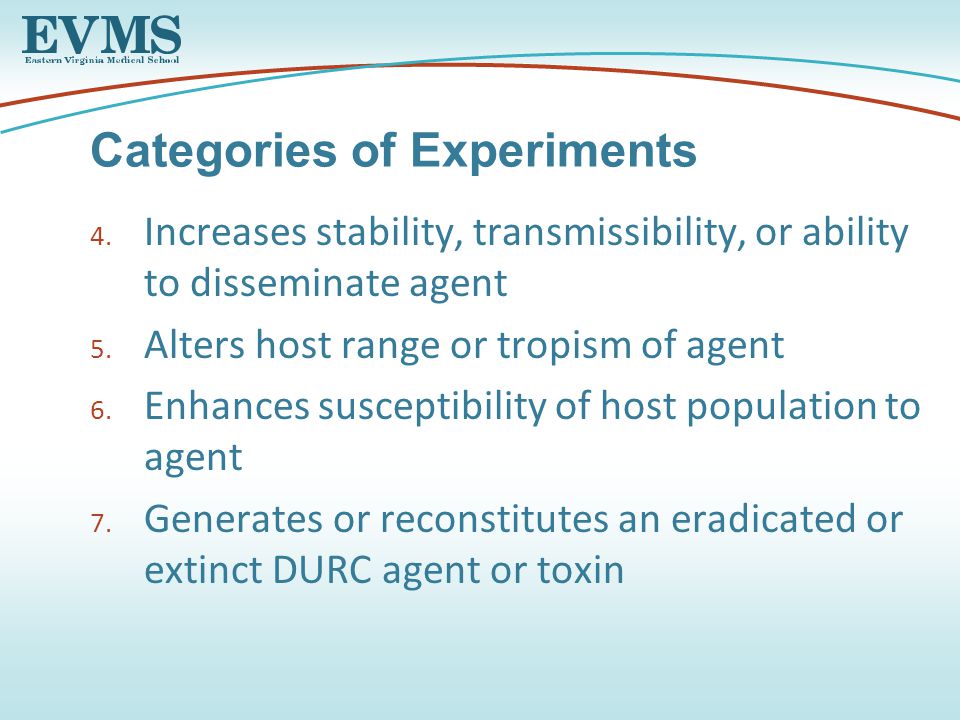 EVMS
Eastern Virginia Medical School

Categories of Experiments

4. Increases stability, transmissibility, or ability to disseminate agent

5. Alters host range or tropism of agent

6. Enhances susceptibility of host population to agent

7. Generates or reconstitutes an eradicated or extinct DURC agent or toxin